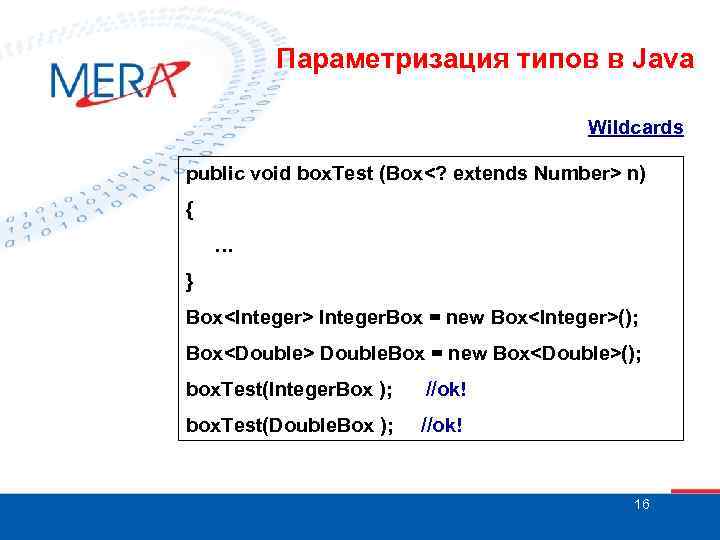 MERA

Параметризация типов в Java

Wildcards

public void boxTest (Box<? extends Number> n)
{
...
}
Box<Integer> IntegerBox = new Box<Integer>();
Box<Double> DoubleBox = new Box<Double>();
boxTest(IntegerBox ); //ok!
boxTest(DoubleBox ); //ok!

16